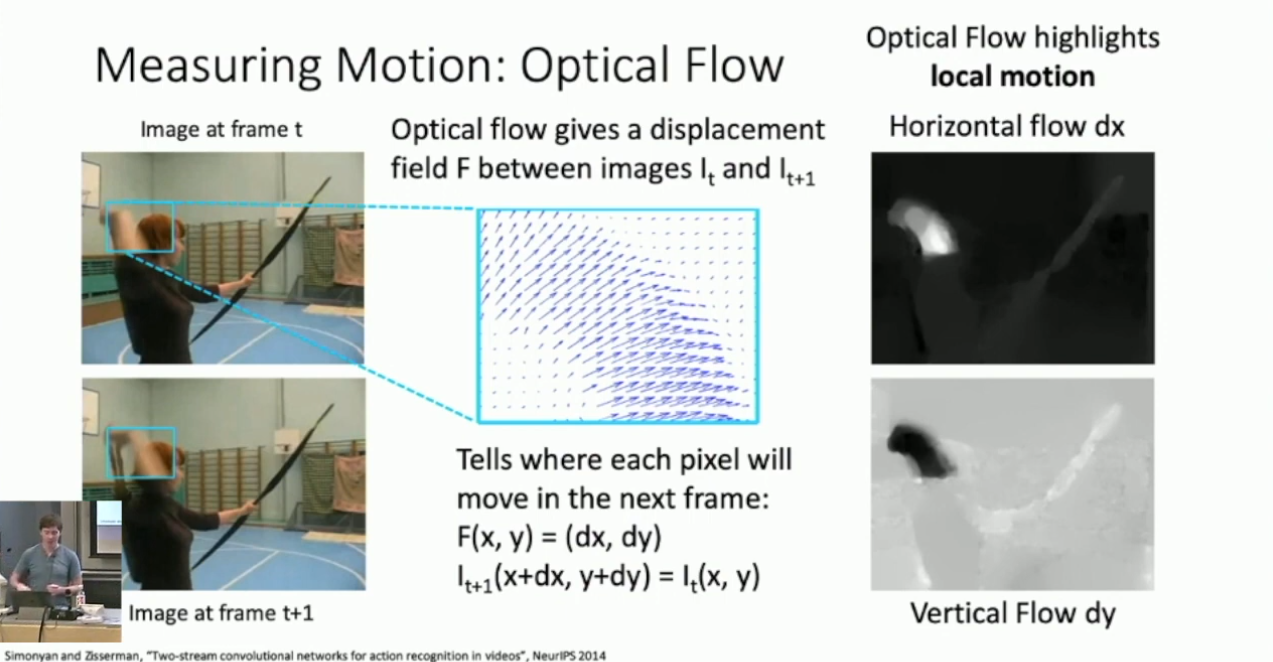 Measuring Motion: Optical Flow

Optical Flow highlights **local motion**

Image at frame t

Optical flow gives a displacement field F between images $I_t$ and $I_{t+1}$

Horizontal flow dx

Tells where each pixel will move in the next frame:
$F(x, y) = (dx, dy)$
$I_{t+1}(x+dx, y+dy) = I_t(x, y)$

Image at frame t+1

Vertical Flow dy

Simonyan and Zisserman, "Two-stream convolutional networks for action recognition in videos", NeurIPS 2014